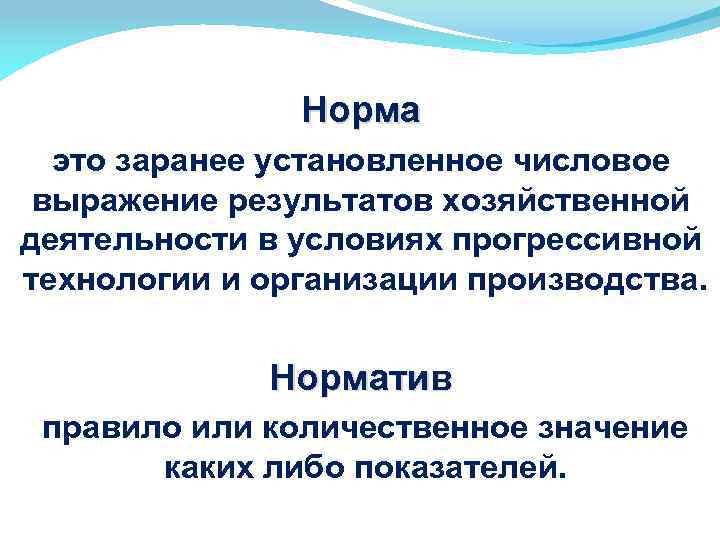 Норма

это заранее установленное числовое выражение результатов хозяйственной деятельности в условиях прогрессивной технологии и организации производства.

Норматив

правило или количественное значение каких либо показателей.